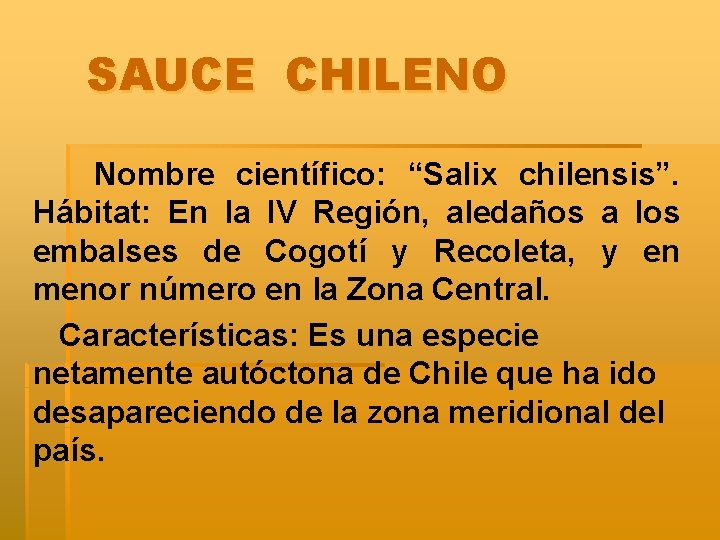 SAUCE CHILENO

Nombre científico: “Salix chilensis”. Hábitat: En la IV Región, aledaños a los embalses de Cogotí y Recoleta, y en menor número en la Zona Central.

Características: Es una especie netamente autóctona de Chile que ha ido desapareciendo de la zona meridional del país.